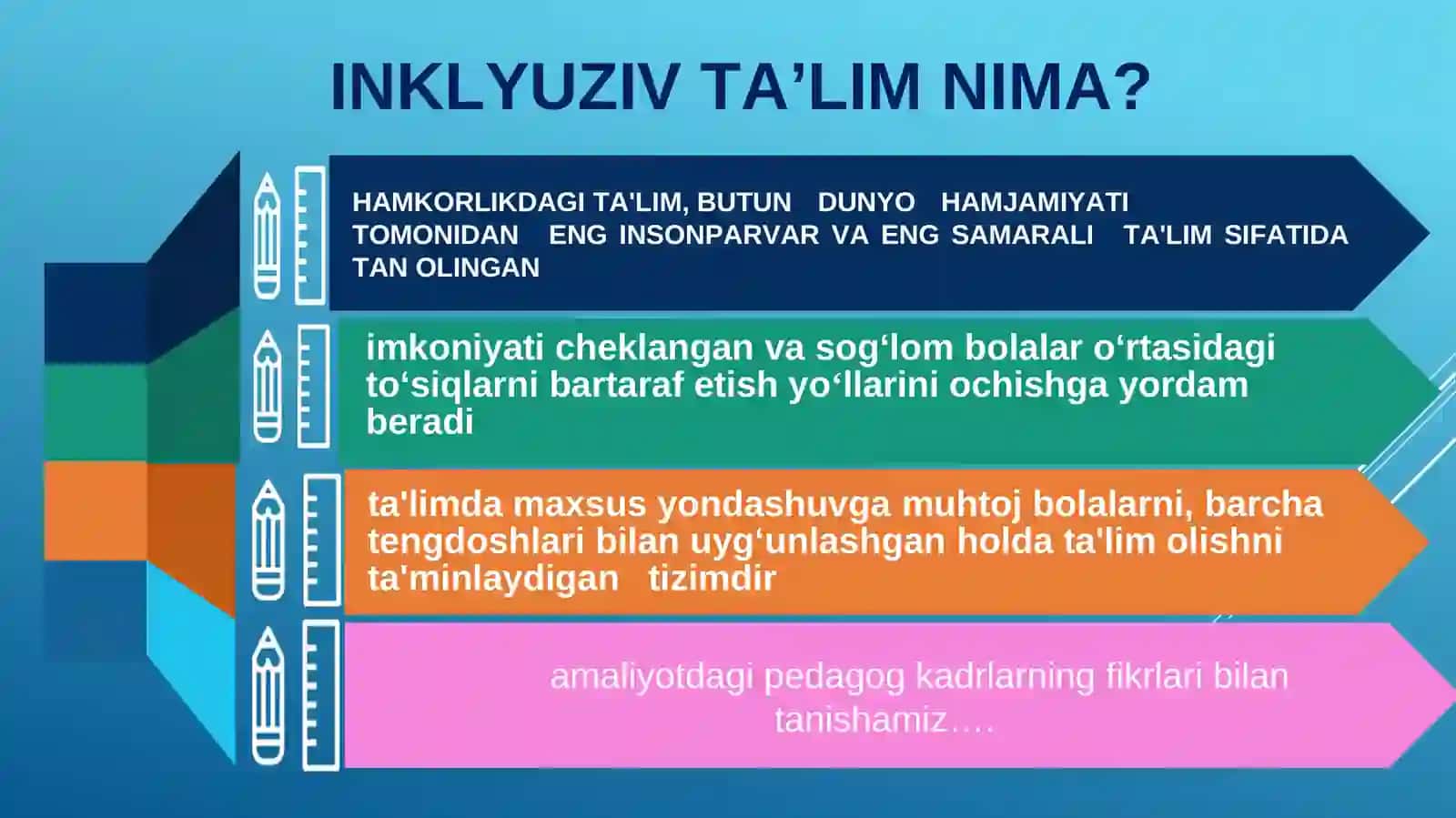 INKLYUZIV TA’LIM NIMA?

HAMKORLIKDAGI TA'LIM, BUTUN DUNYO HAMJAMIYATI TOMONIDAN ENG INSONPARVAR VA ENG SAMARALI TA'LIM SIFATIDA TAN OLINGAN

imkoniyati cheklangan va sog‘lom bolalar o‘rtasidagi to‘siqlarni bartaraf etish yo‘llarini ochishga yordam beradi

ta'limda maxsus yondashuvga muhtoj bolalarni, barcha tengdoshlari bilan uyg‘unlashgan holda ta'lim olishni ta'minlaydigan tizimdir

amaliyotdagi pedagog kadrlarning fikrlari bilan tanishamiz….